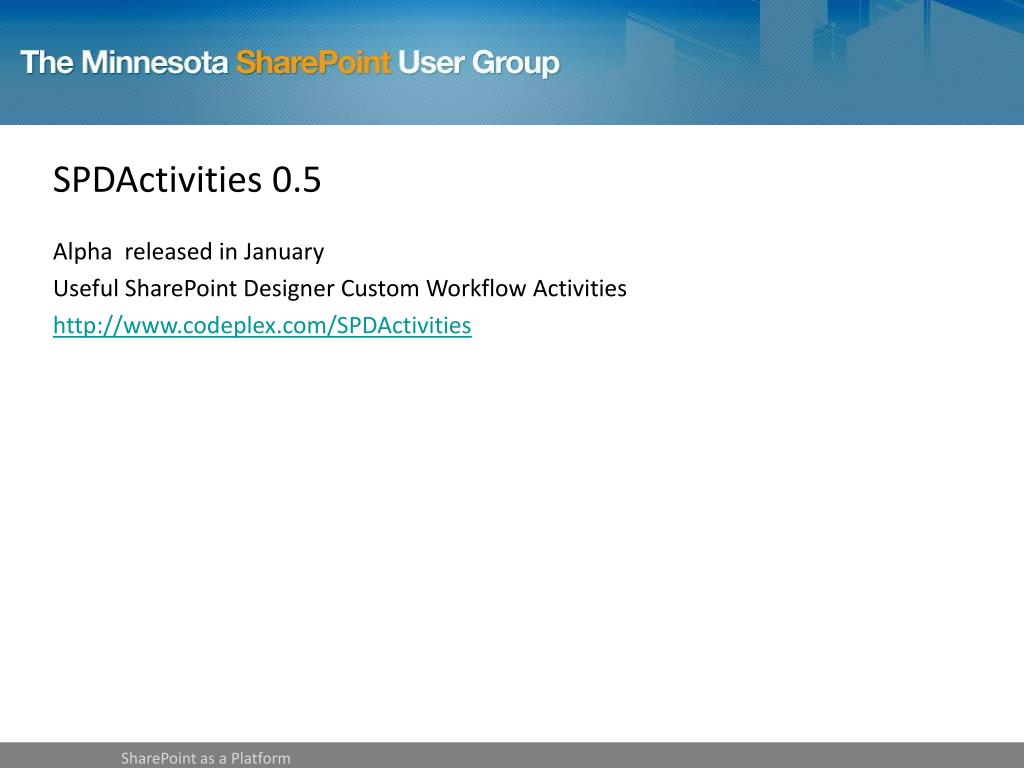 The Minnesota SharePoint User Group

SPDActivities 0.5

Alpha  released in January
Useful SharePoint Designer Custom Workflow Activities
http://www.codeplex.com/SPDActivities

SharePoint as a Platform